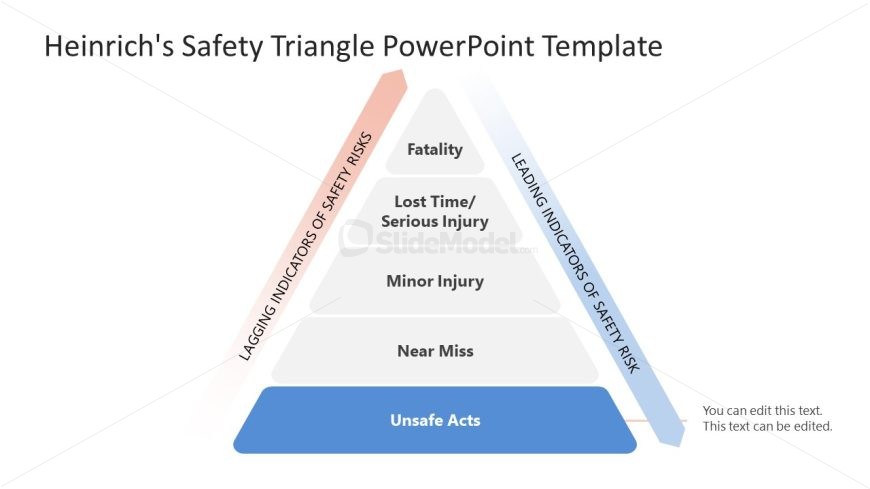 Heinrich's Safety Triangle PowerPoint Template

LAGGING INDICATORS OF SAFETY RISKS

Fatality

Lost Time/
Serious Injury

SlideModel.com

Minor Injury

Near Miss

Unsafe Acts

LEADING INDICATORS OF SAFETY RISK

You can edit this text.
This text can be edited.